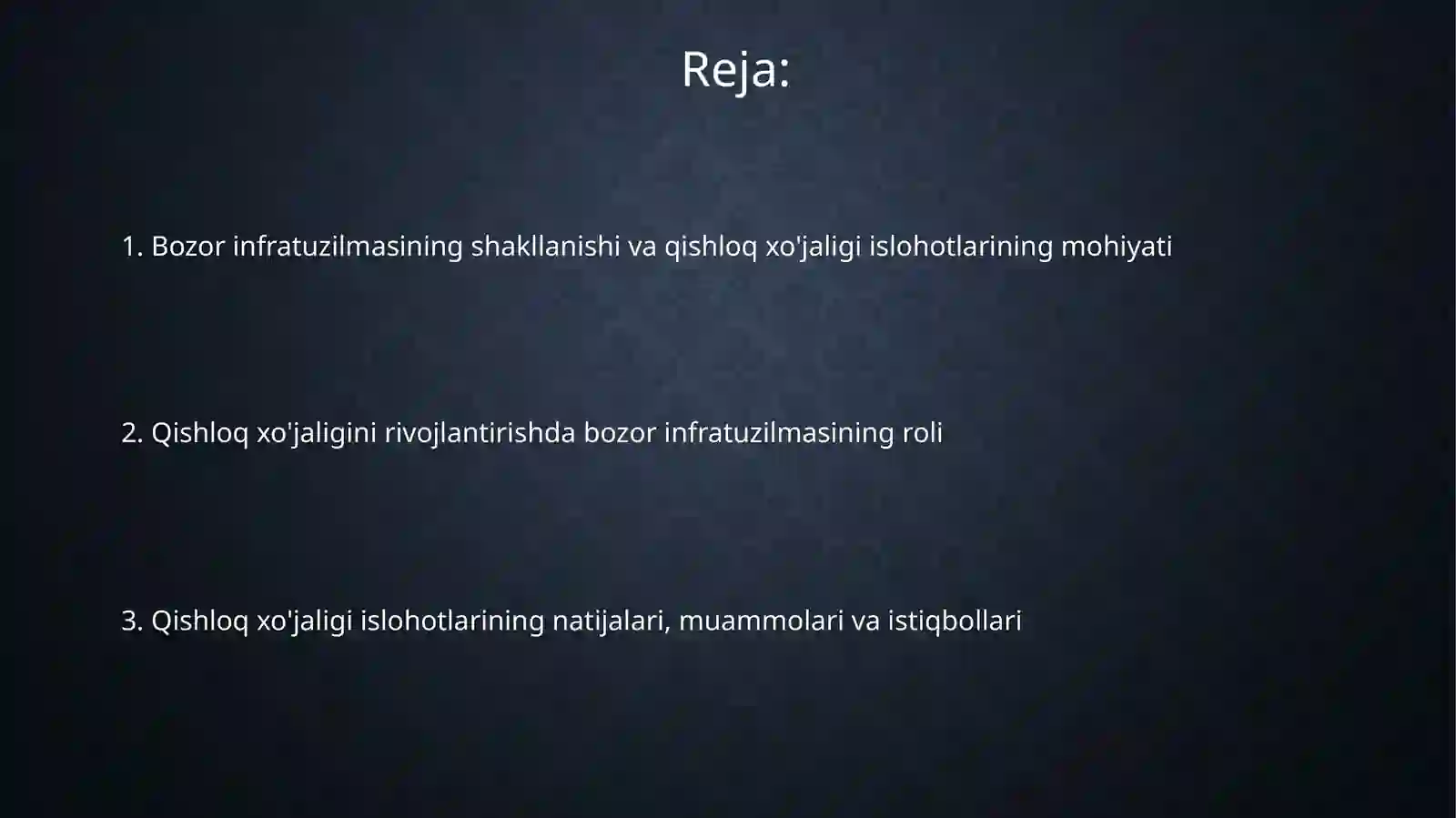 Reja:

1. Bozor infratuzilmasining shakllanishi va qishloq xo'jaligi islohotlarining mohiyati

2. Qishloq xo'jaligini rivojlantirishda bozor infratuzilmasining roli

3. Qishloq xo'jaligi islohotlarining natijalari, muammolari va istiqbollari